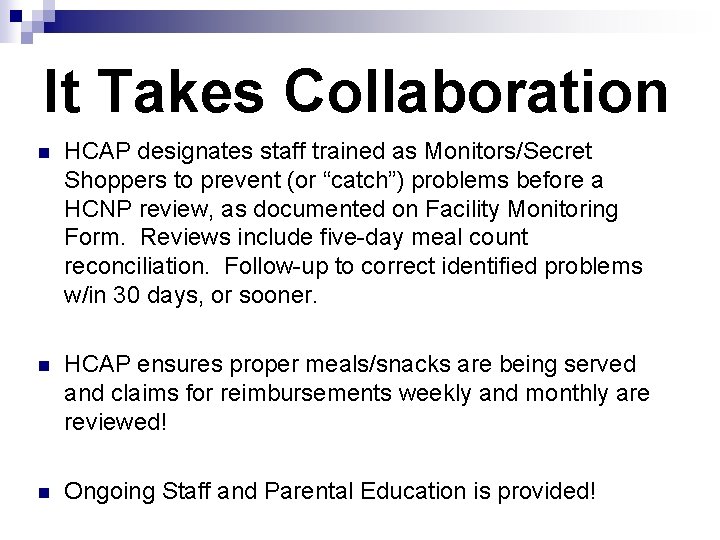 It Takes Collaboration

HCAP designates staff trained as Monitors/Secret Shoppers to prevent (or “catch”) problems before a HCNP review, as documented on Facility Monitoring Form. Reviews include five-day meal count reconciliation. Follow-up to correct identified problems w/in 30 days, or sooner.

HCAP ensures proper meals/snacks are being served and claims for reimbursements weekly and monthly are reviewed!

Ongoing Staff and Parental Education is provided!